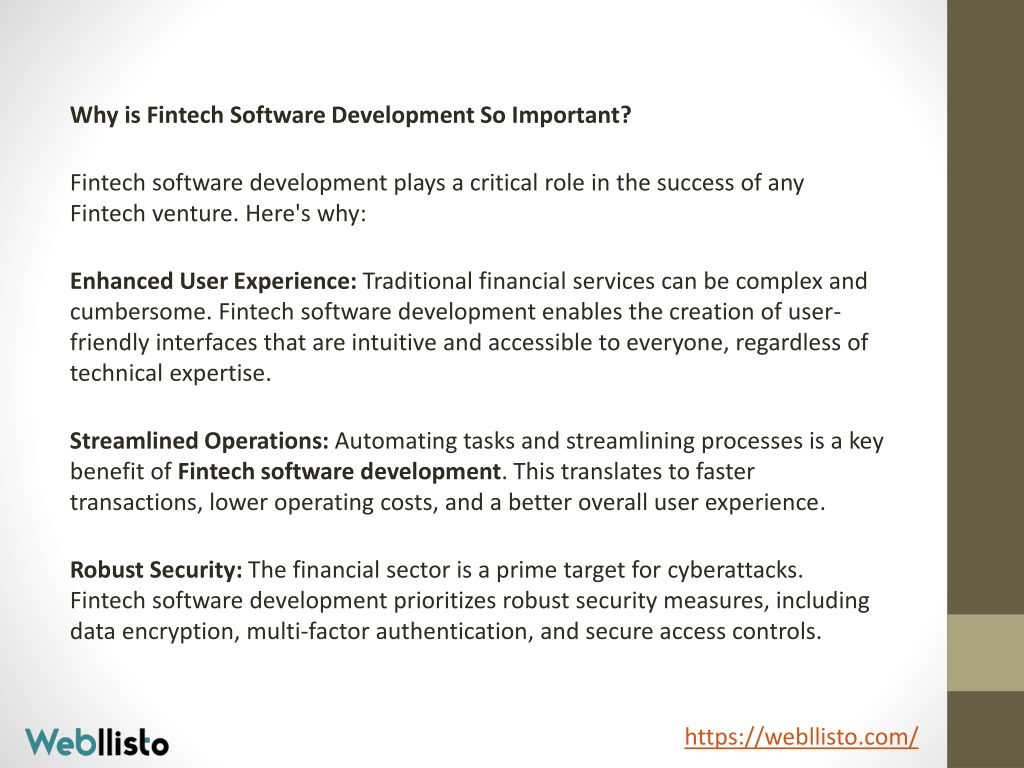 Why is Fintech Software Development So Important?

Fintech software development plays a critical role in the success of any Fintech venture. Here's why:

Enhanced User Experience: Traditional financial services can be complex and cumbersome. Fintech software development enables the creation of user-friendly interfaces that are intuitive and accessible to everyone, regardless of technical expertise.

Streamlined Operations: Automating tasks and streamlining processes is a key benefit of Fintech software development. This translates to faster transactions, lower operating costs, and a better overall user experience.

Robust Security: The financial sector is a prime target for cyberattacks. Fintech software development prioritizes robust security measures, including data encryption, multi-factor authentication, and secure access controls.

Webllisto

https://webllisto.com/